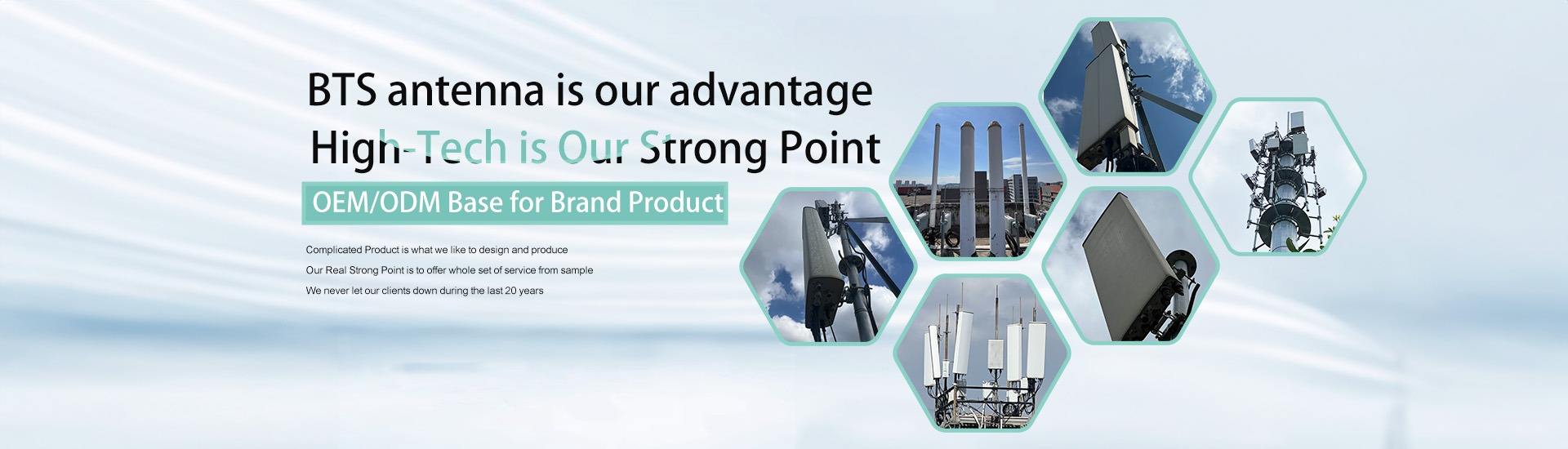 BTS antenna is our advantage
High-Tech is Our Strong Point

OEM/ODM Base for Brand Product

Complicated Product is what we like to design and produce
Our Real Strong Point is to offer whole set of service from sample
We never let our clients down during the last 20 years